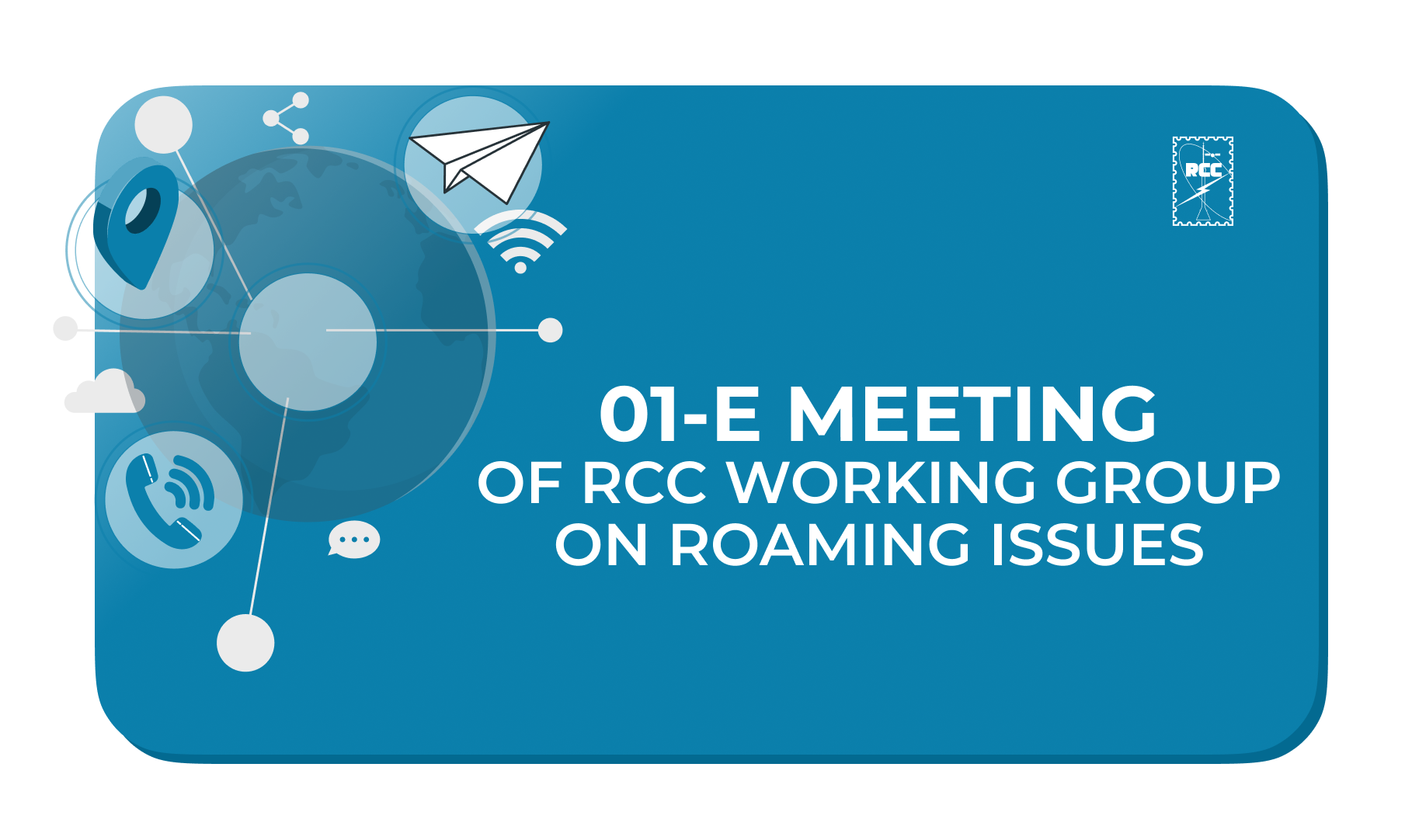 RCC

01-E MEETING
OF RCC WORKING GROUP
ON ROAMING ISSUES